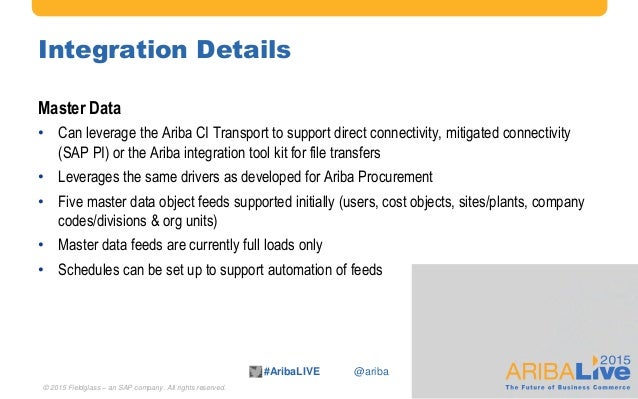 Integration Details

Master Data

• Can leverage the Ariba CI Transport to support direct connectivity, mitigated connectivity (SAP PI) or the Ariba integration tool kit for file transfers
• Leverages the same drivers as developed for Ariba Procurement
• Five master data object feeds supported initially (users, cost objects, sites/plants, company codes/divisions & org units)
• Master data feeds are currently full loads only
• Schedules can be set up to support automation of feeds

#AribaLIVE @ariba

© 2015 Fieldglass – an SAP company. All rights reserved.

ARIBALive 2015
The Future of Business Commerce